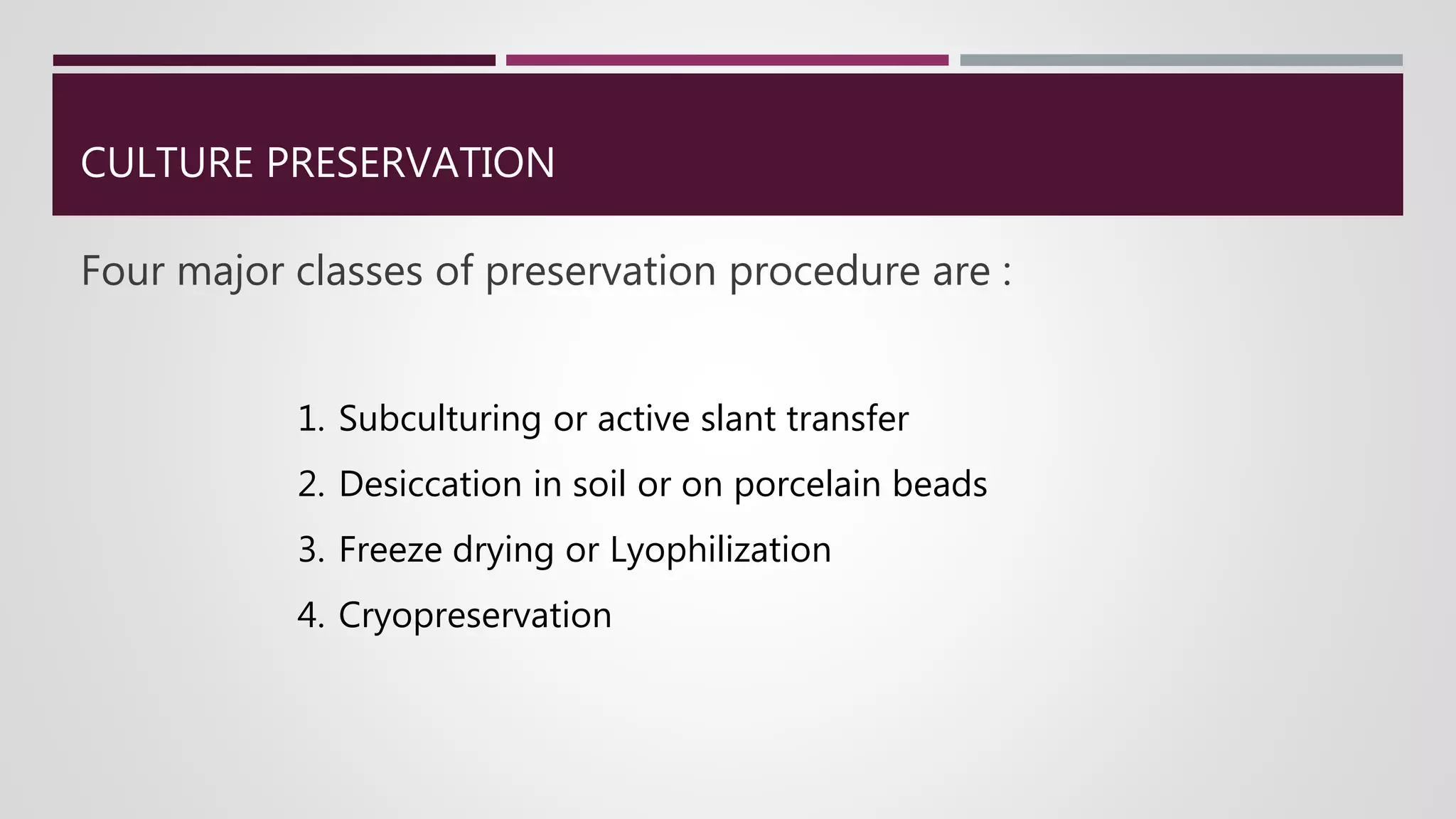 CULTURE PRESERVATION

Four major classes of preservation procedure are :

1. Subculturing or active slant transfer
2. Desiccation in soil or on porcelain beads
3. Freeze drying or Lyophilization
4. Cryopreservation